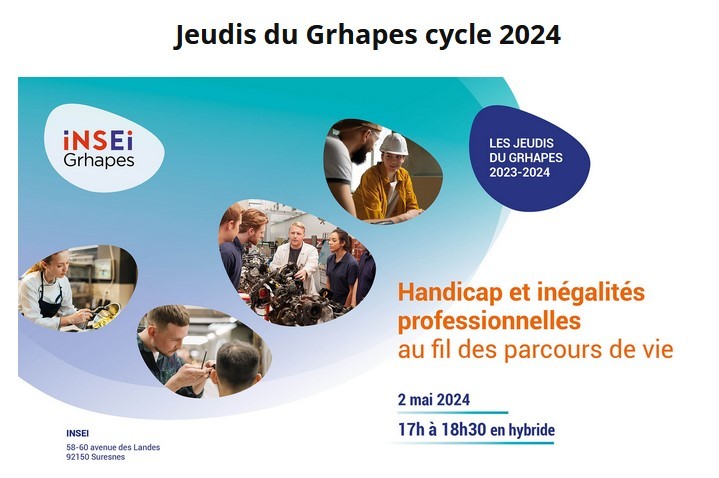 Jeudis du Grhapes cycle 2024

iNSEi
Grhapes

LES JEUDIS DU GRHAPES 2023-2024

Handicap et inégalités professionnelles
au fil des parcours de vie

2 mai 2024
17h à 18h30 en hybride

INSEI
58-60 avenue des Landes
92150 Suresnes